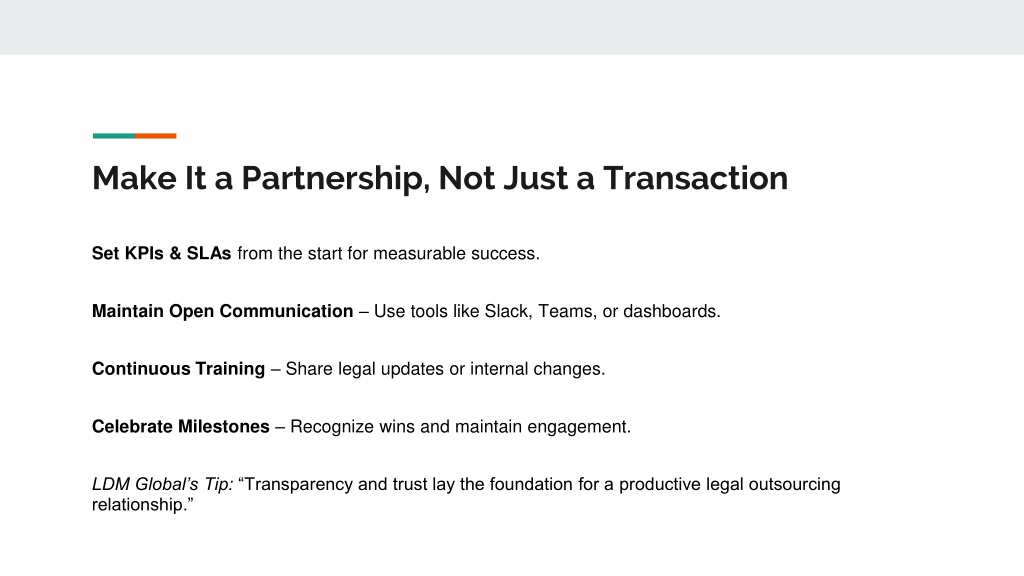 Make It a Partnership, Not Just a Transaction

Set KPIs & SLAs from the start for measurable success.

Maintain Open Communication – Use tools like Slack, Teams, or dashboards.

Continuous Training – Share legal updates or internal changes.

Celebrate Milestones – Recognize wins and maintain engagement.

LDM Global's Tip: "Transparency and trust lay the foundation for a productive legal outsourcing relationship."